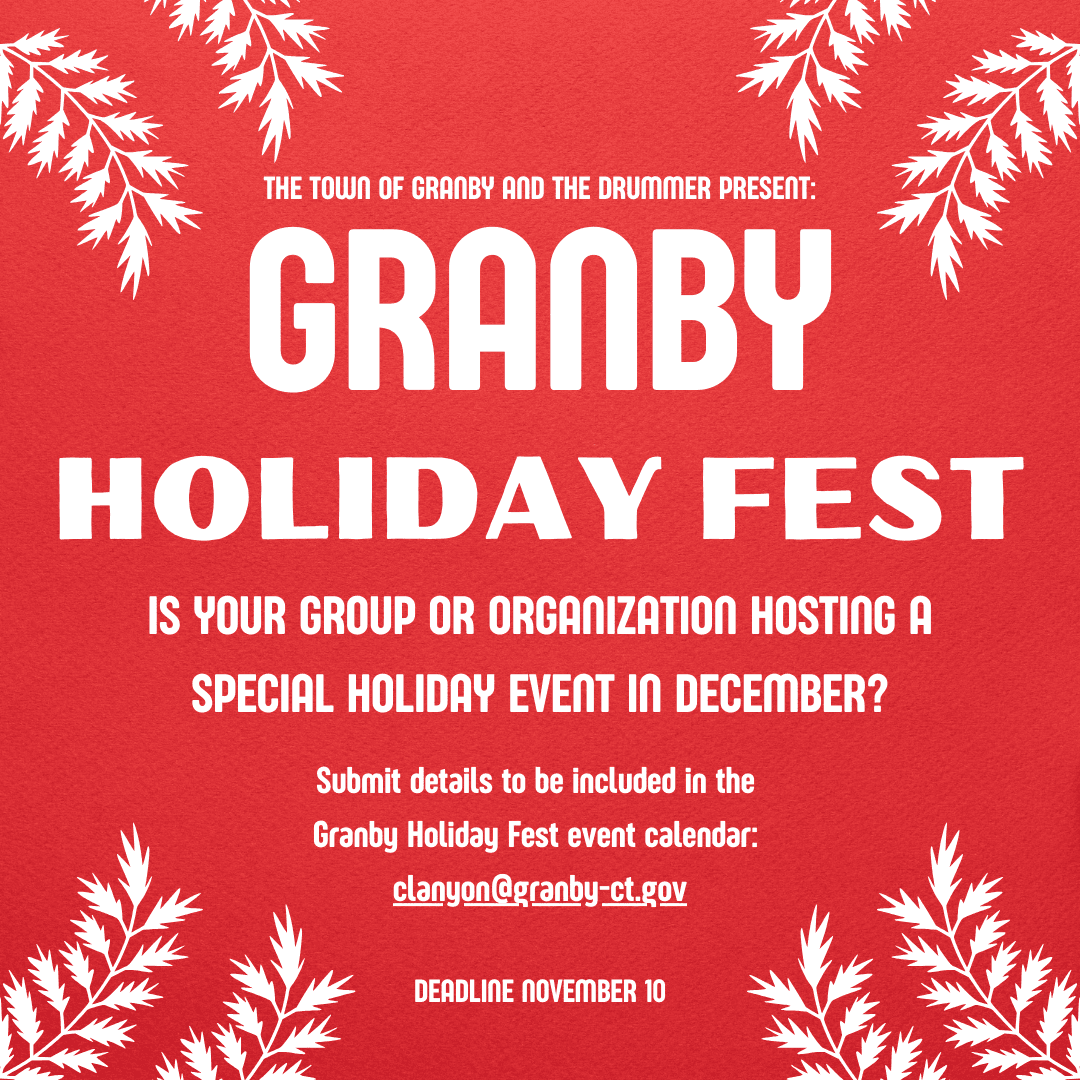 THE TOWN OF GRANBY AND THE DRUMMER PRESENT:

GRANBY

HOLIDAY FEST

IS YOUR GROUP OR ORGANIZATION HOSTING A SPECIAL HOLIDAY EVENT IN DECEMBER?

Submit details to be included in the Granby Holiday Fest event calendar: clanyon@granby-ct.gov

DEADLINE NOVEMBER 10